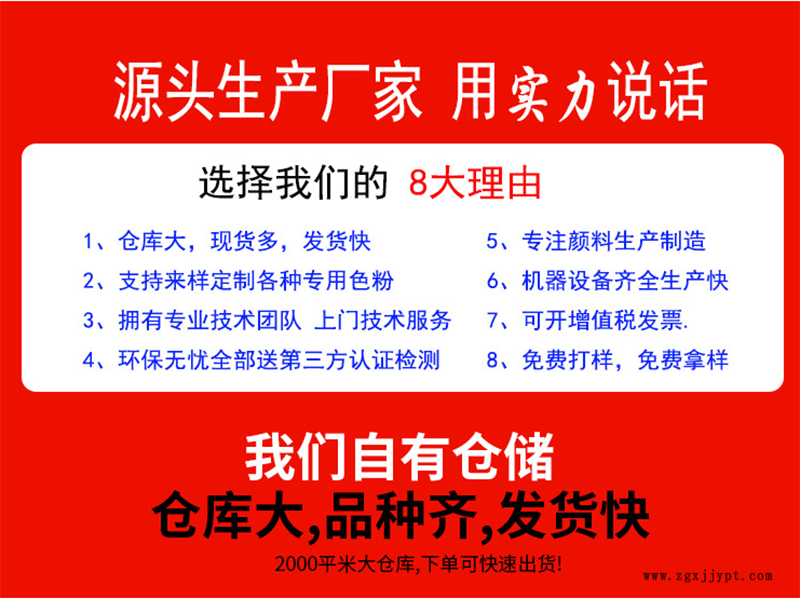 源头生产厂家 用实力说话

选择我们的 8大理由

1、仓库大，现货多，发货快

2、支持来样定制各种专用色粉

3、拥有专业技术团队 上门技术服务

4、环保无忧全部送第三方认证检测

5、专注颜料生产制造

6、机器设备齐全生产快

7、可开增值税发票.

8、免费打样，免费拿样

我们自有仓储

仓库大,品种齐,发货快

2000平米大仓库,下单可快速出货!

www.zgxjjypt.com